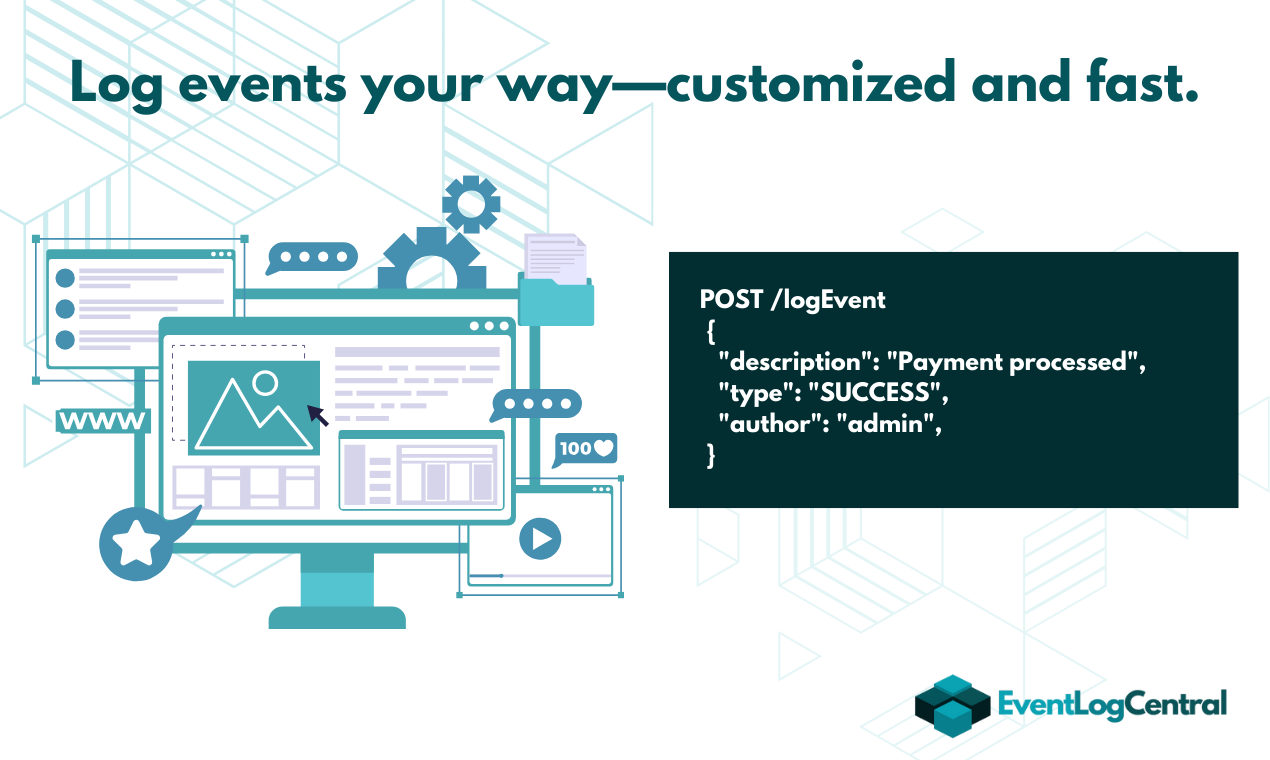 Log events your way—customized and fast.

WWW

100

POST /logEvent
{
"description": "Payment processed",
"type": "SUCCESS",
"author": "admin",
}

EventLogCentral